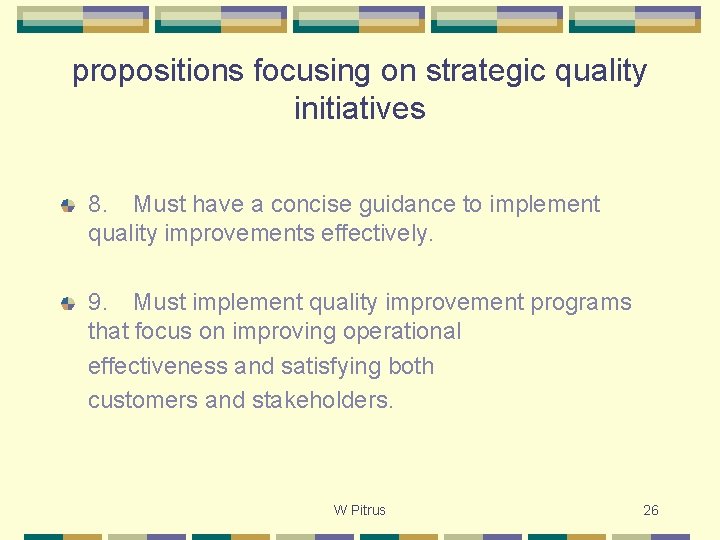 propositions focusing on strategic quality initiatives

8. Must have a concise guidance to implement quality improvements effectively.

9. Must implement quality improvement programs that focus on improving operational effectiveness and satisfying both customers and stakeholders.

W Pitrus

26